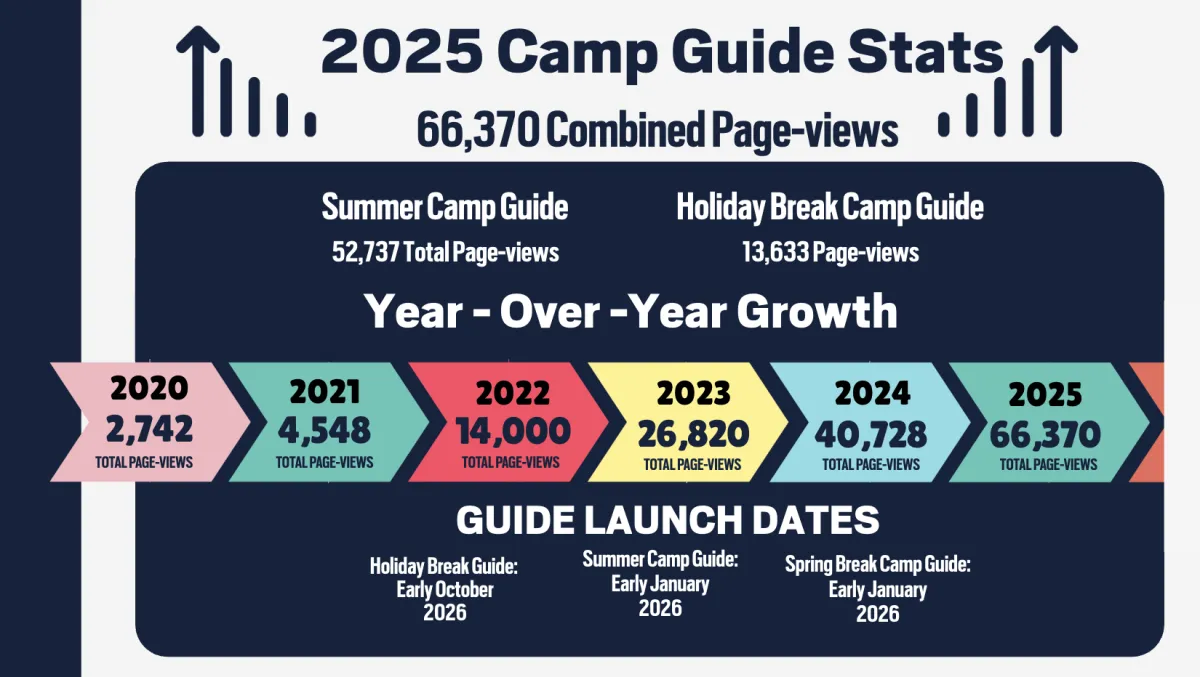 2025 Camp Guide Stats

66,370 Combined Page-views

Summer Camp Guide
52,737 Total Page-views

Holiday Break Camp Guide
13,633 Page-views

Year - Over -Year Growth

2020
2,742
TOTAL PAGE-VIEWS

2021
4,548
TOTAL PAGE-VIEWS

2022
14,000
TOTAL PAGE-VIEWS

2023
26,820
TOTAL PAGE-VIEWS

2024
40,728
TOTAL PAGE-VIEWS

2025
66,370
TOTAL PAGE-VIEWS

GUIDE LAUNCH DATES

Holiday Break Guide:
Early October
2026

Summer Camp Guide:
Early January
2026

Spring Break Camp Guide:
Early January
2026